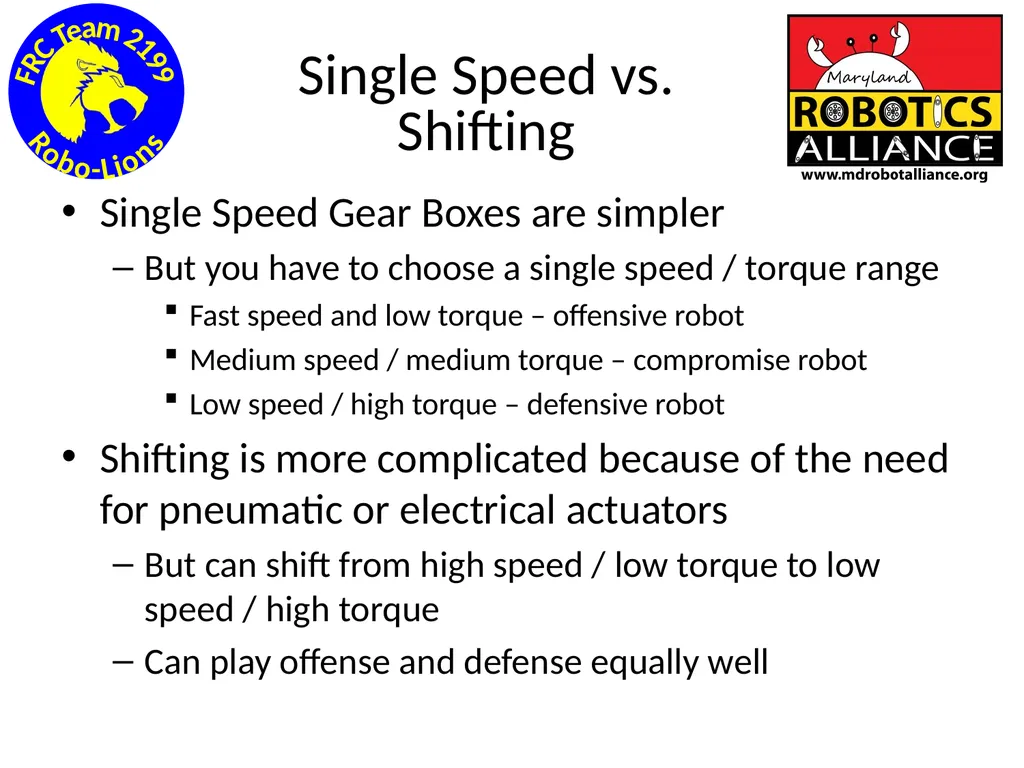 FRC Team 2199
Robo-Lions

Single Speed vs. Shifting

Maryland
ROBOTICS
ALLIANCE
www.mdrobotalliance.org

• Single Speed Gear Boxes are simpler
– But you have to choose a single speed / torque range
▪ Fast speed and low torque – offensive robot
▪ Medium speed / medium torque – compromise robot
▪ Low speed / high torque – defensive robot
• Shifting is more complicated because of the need for pneumatic or electrical actuators
– But can shift from high speed / low torque to low speed / high torque
– Can play offense and defense equally well